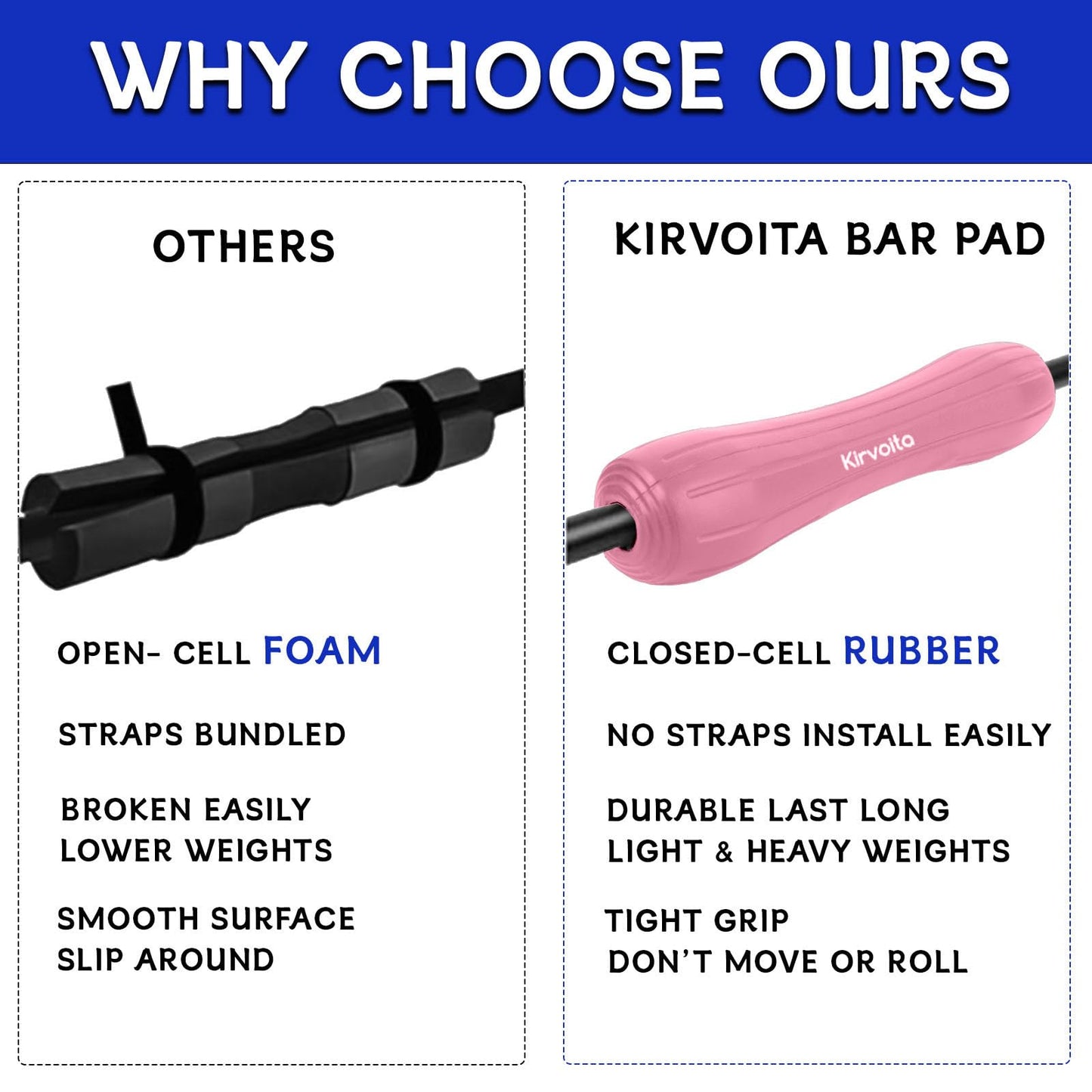 WHY CHOOSE OURS

OTHERS

OPEN- CELL FOAM

STRAPS BUNDLED

BROKEN EASILY
LOWER WEIGHTS

SMOOTH SURFACE
SLIP AROUND

KIRVOITA BAR PAD

Kirvoita

CLOSED-CELL RUBBER

NO STRAPS INSTALL EASILY

DURABLE LAST LONG
LIGHT & HEAVY WEIGHTS

TIGHT GRIP
DON'T MOVE OR ROLL